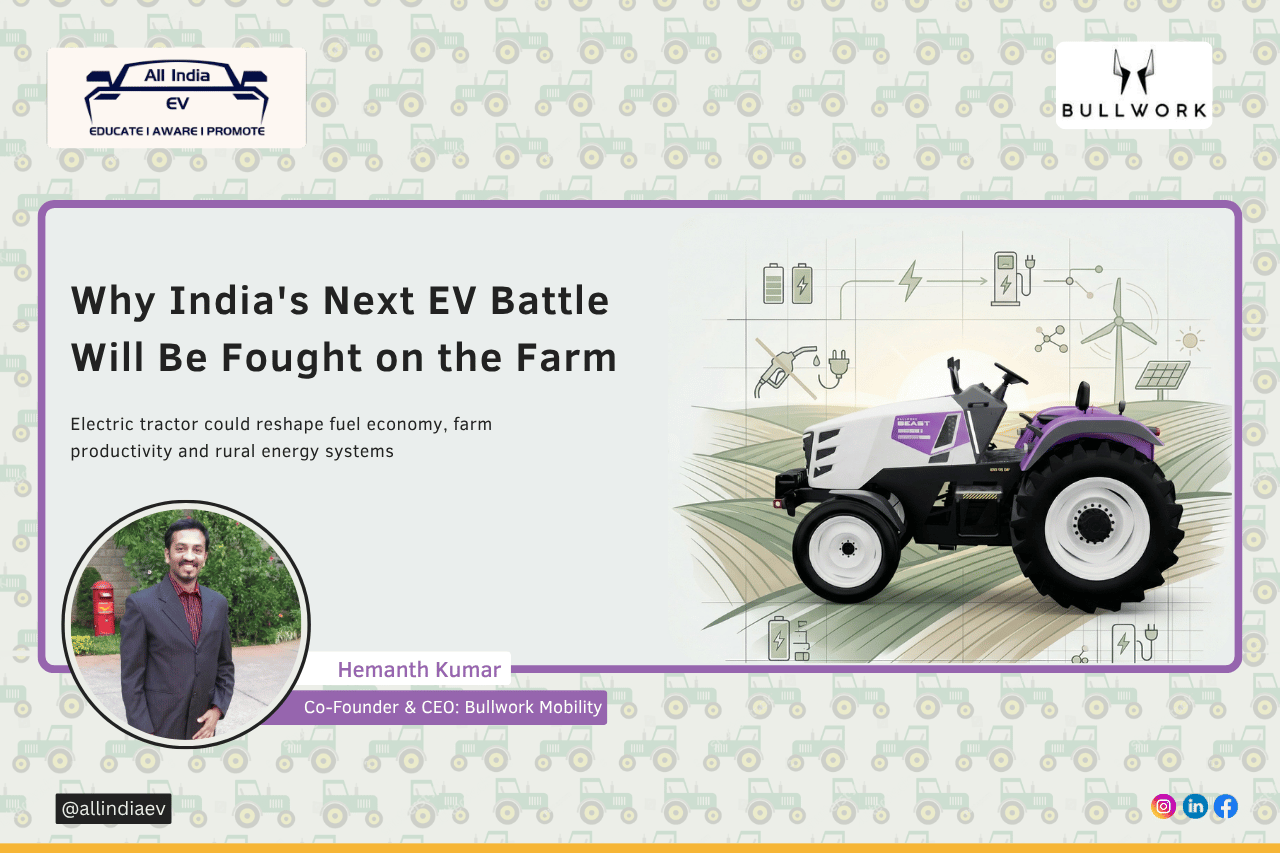 All India
EV
EDUCATE I AWARE I PROMOTE

BULLWORK

Why India's Next EV Battle Will Be Fought on the Farm

Electric tractor could reshape fuel economy, farm productivity and rural energy systems

BEAST

Hemanth Kumar

Co-Founder & CEO: Bullwork Mobility

@allindiaev